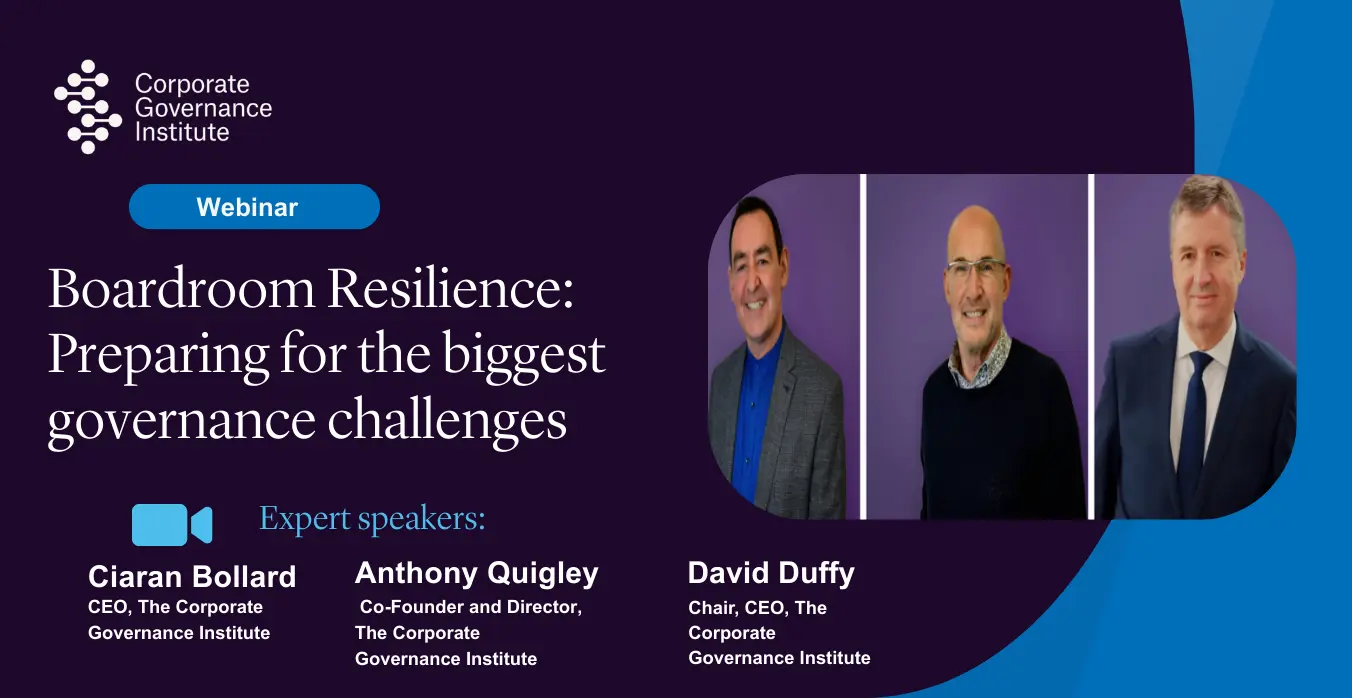 Corporate Governance Institute

Webinar

Boardroom Resilience: Preparing for the biggest governance challenges

Expert speakers:

Ciaran Bollard
CEO, The Corporate Governance Institute

Anthony Quigley
Co-Founder and Director, The Corporate Governance Institute

David Duffy
Chair, CEO, The Corporate Governance Institute